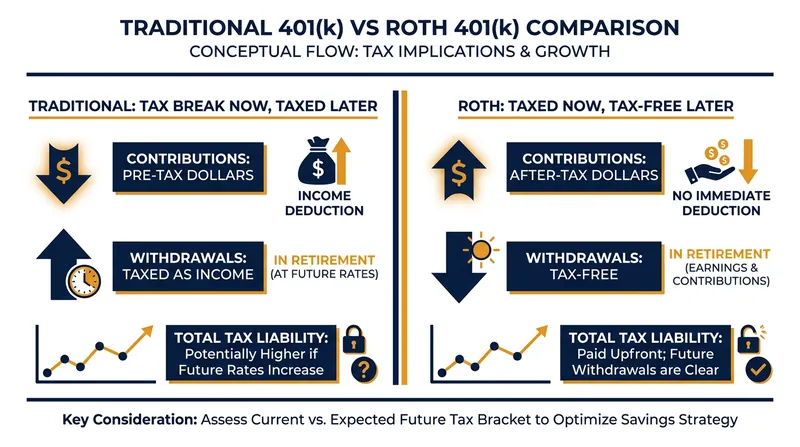 TRADITIONAL 401(k) VS ROTH 401(k) COMPARISON
CONCEPTUAL FLOW: TAX IMPLICATIONS & GROWTH

TRADITIONAL: TAX BREAK NOW, TAXED LATER

$

CONTRIBUTIONS: PRE-TAX DOLLARS

$

INCOME DEDUCTION

WITHDRAWALS: TAXED AS INCOME

IN RETIREMENT (AT FUTURE RATES)

TOTAL TAX LIABILITY: Potentially Higher if Future Rates Increase

?

ROTH: TAXED NOW, TAX-FREE LATER

$

CONTRIBUTIONS: AFTER-TAX DOLLARS

$ $ $

NO IMMEDIATE DEDUCTION

WITHDRAWALS: TAX-FREE

IN RETIREMENT (EARNINGS & CONTRIBUTIONS)

TOTAL TAX LIABILITY: Paid Upfront; Future Withdrawals are Clear

Key Consideration: Assess Current vs. Expected Future Tax Bracket to Optimize Savings Strategy